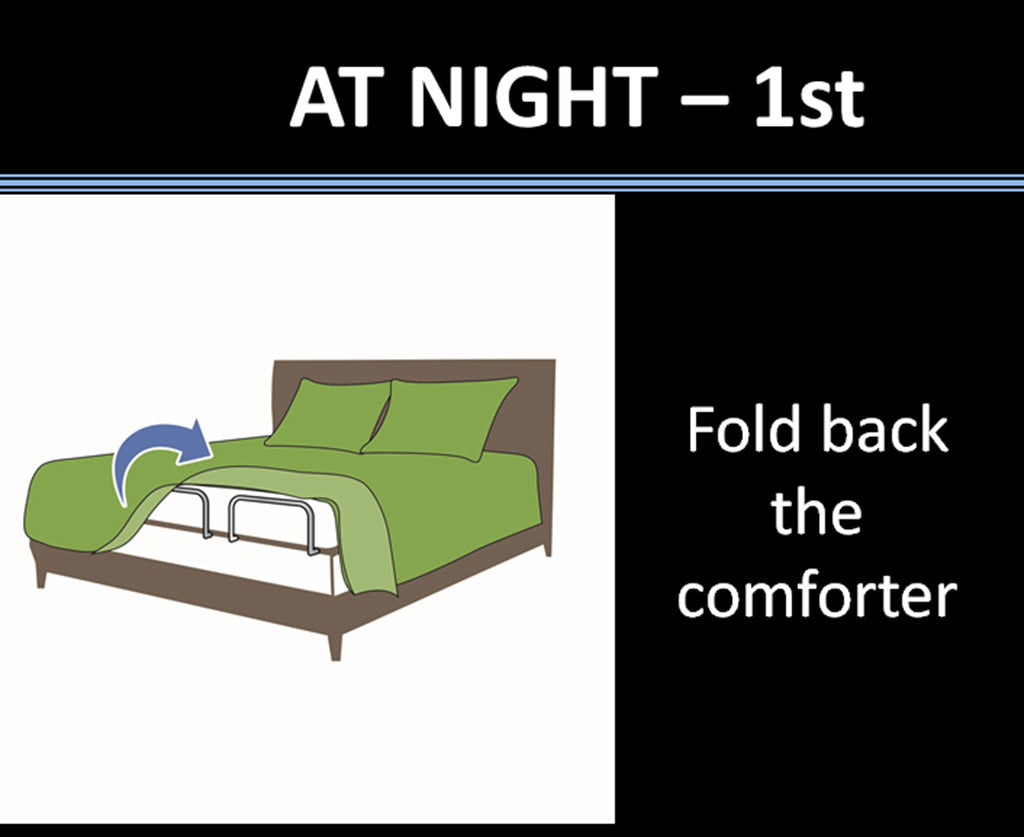 AT NIGHT – 1st

Fold back the comforter